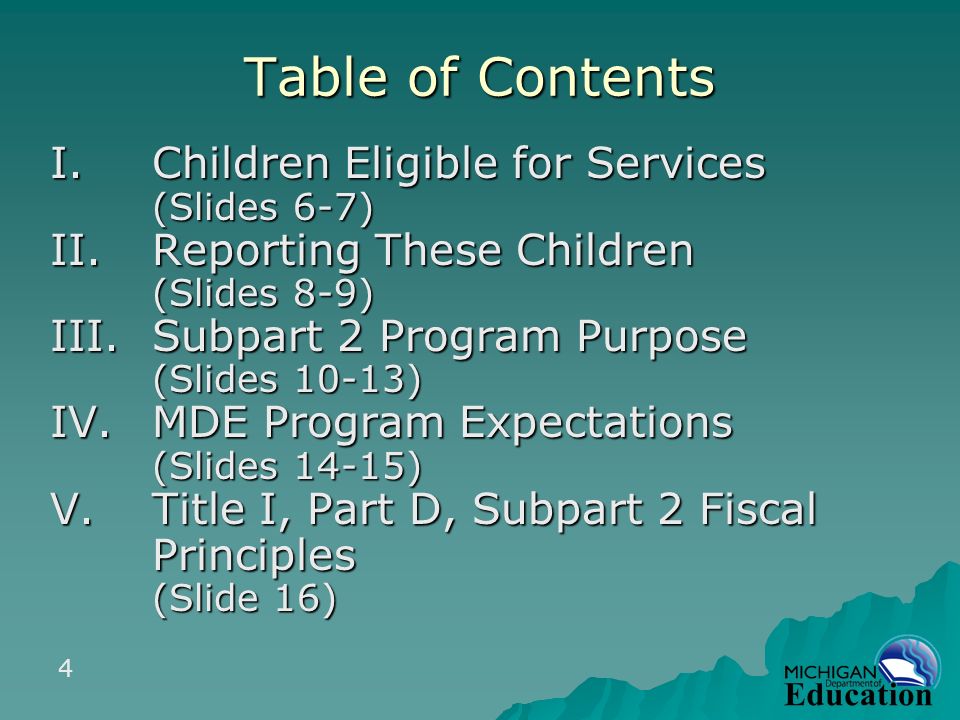 Table of Contents

I. Children Eligible for Services (Slides 6-7)
II. Reporting These Children (Slides 8-9)
III. Subpart 2 Program Purpose (Slides 10-13)
IV. MDE Program Expectations (Slides 14-15)
V. Title I, Part D, Subpart 2 Fiscal Principles (Slide 16)

4

MICHIGAN Department of Education